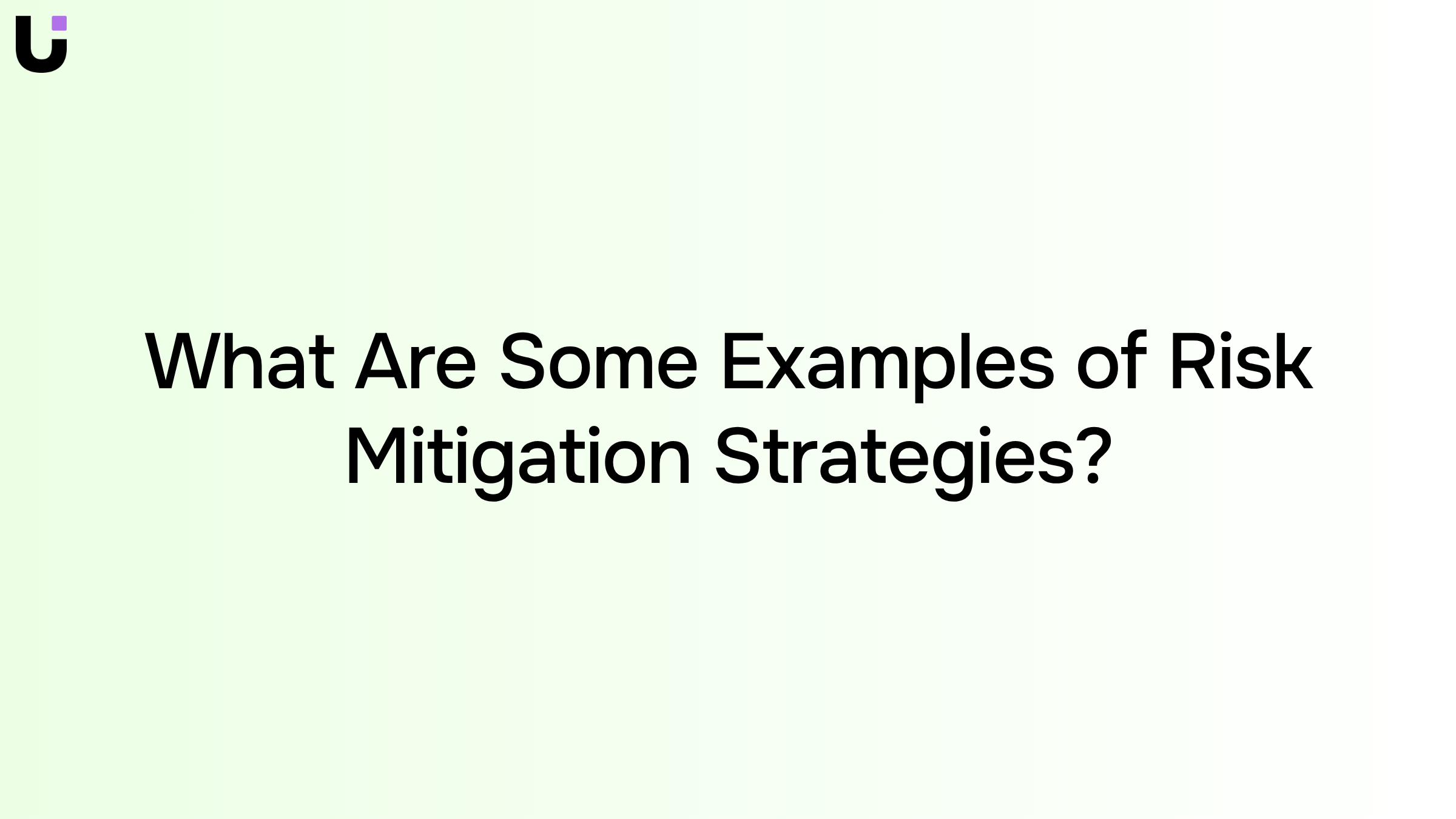 What Are Some Examples of Risk Mitigation Strategies?